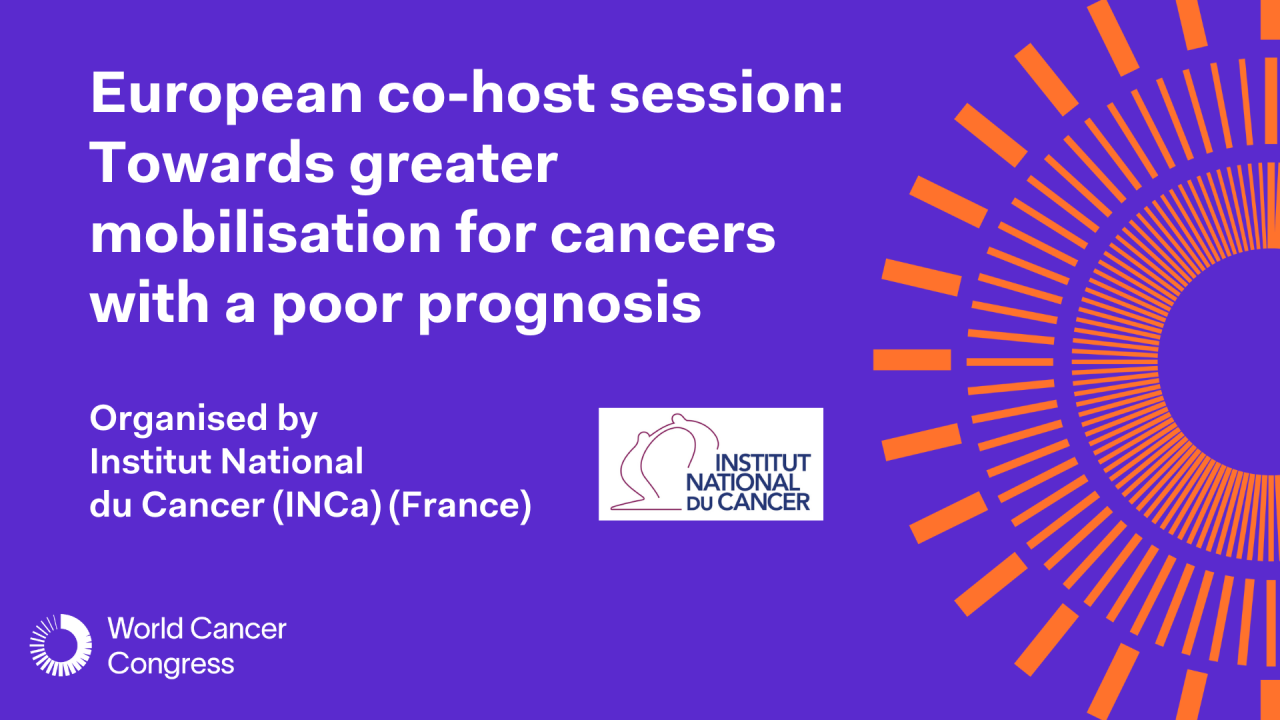 European co-host session: Towards greater mobilisation for cancers with a poor prognosis

Organised by Institut National du Cancer (INCa) (France)

INSTITUT NATIONAL DU CANCER

World Cancer Congress